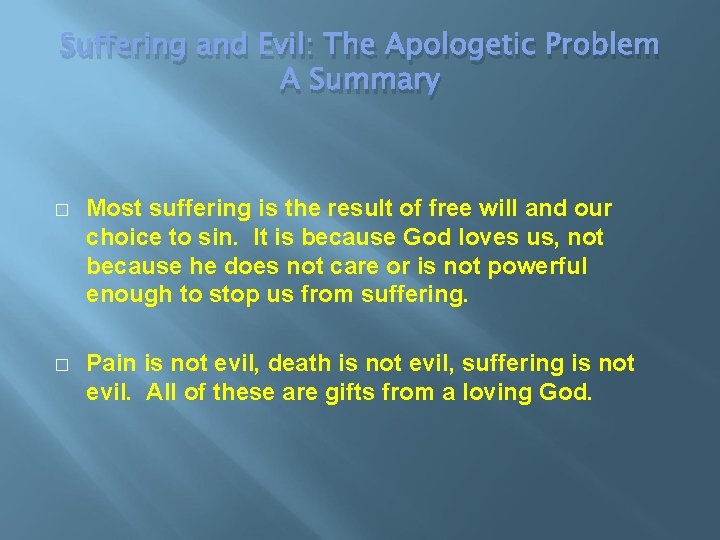 Suffering and Evil: The Apologetic Problem
A Summary

□ Most suffering is the result of free will and our choice to sin. It is because God loves us, not because he does not care or is not powerful enough to stop us from suffering.

□ Pain is not evil, death is not evil, suffering is not evil. All of these are gifts from a loving God.